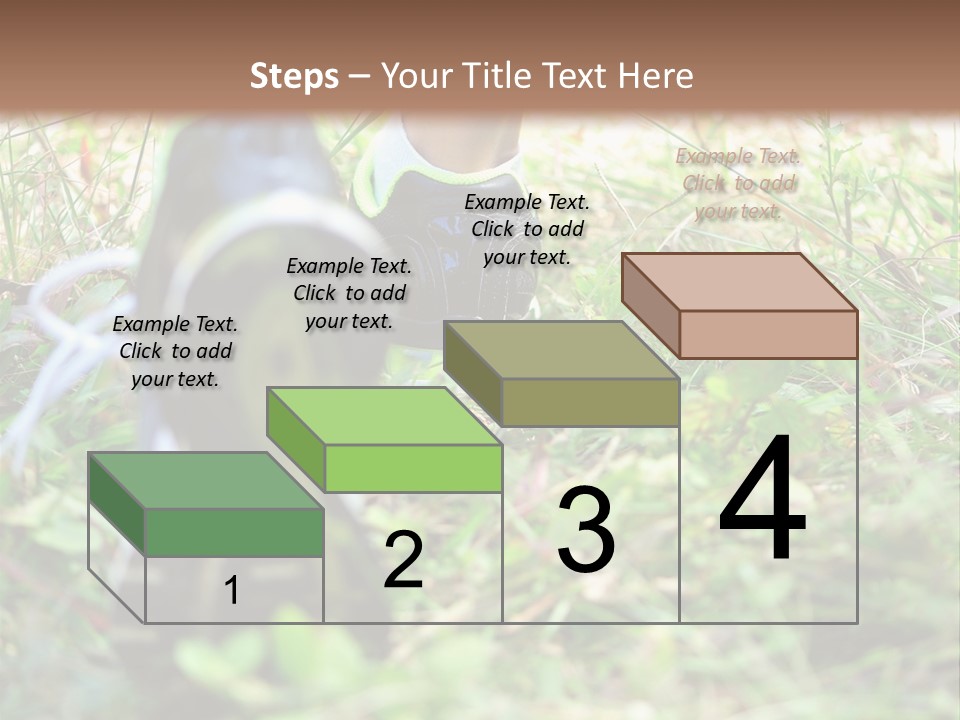 Steps – Your Title Text Here

Example Text. Click to add your text.

Example Text. Click to add your text.

Example Text. Click to add your text.

Example Text. Click to add your text.

1

2

3

4